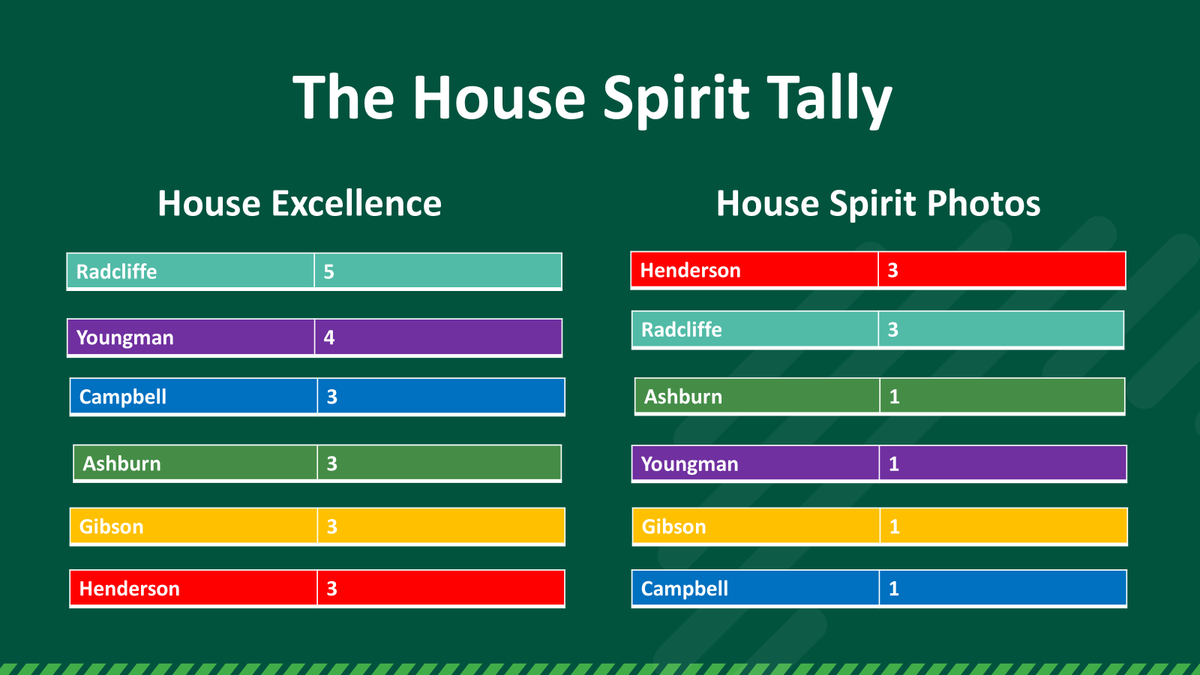 The House Spirit Tally

House Excellence

| Radcliffe | 5 |
|---|---|
| Youngman | 4 |
| Campbell | 3 |
| Ashburn | 3 |
| Gibson | 3 |
| Henderson | 3 |

House Spirit Photos

| Henderson | 3 |
|---|---|
| Radcliffe | 3 |
| Ashburn | 1 |
| Youngman | 1 |
| Gibson | 1 |
| Campbell | 1 |